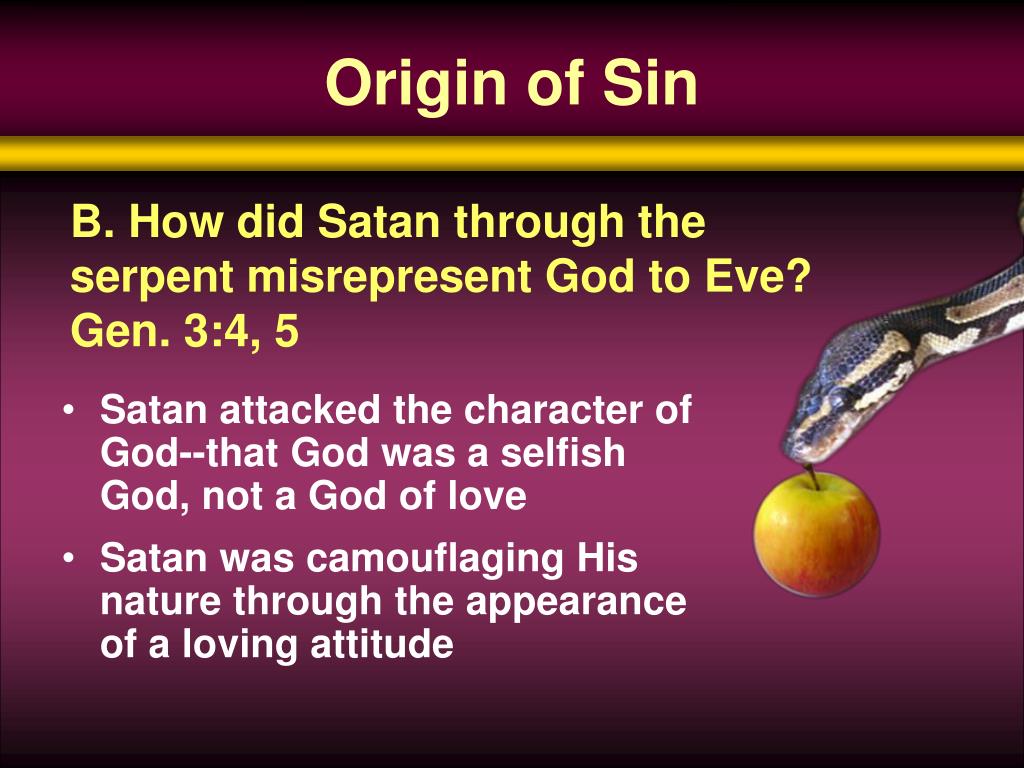 Origin of Sin

B. How did Satan through the serpent misrepresent God to Eve? Gen. 3:4, 5

• Satan attacked the character of God--that God was a selfish God, not a God of love
• Satan was camouflaging His nature through the appearance of a loving attitude